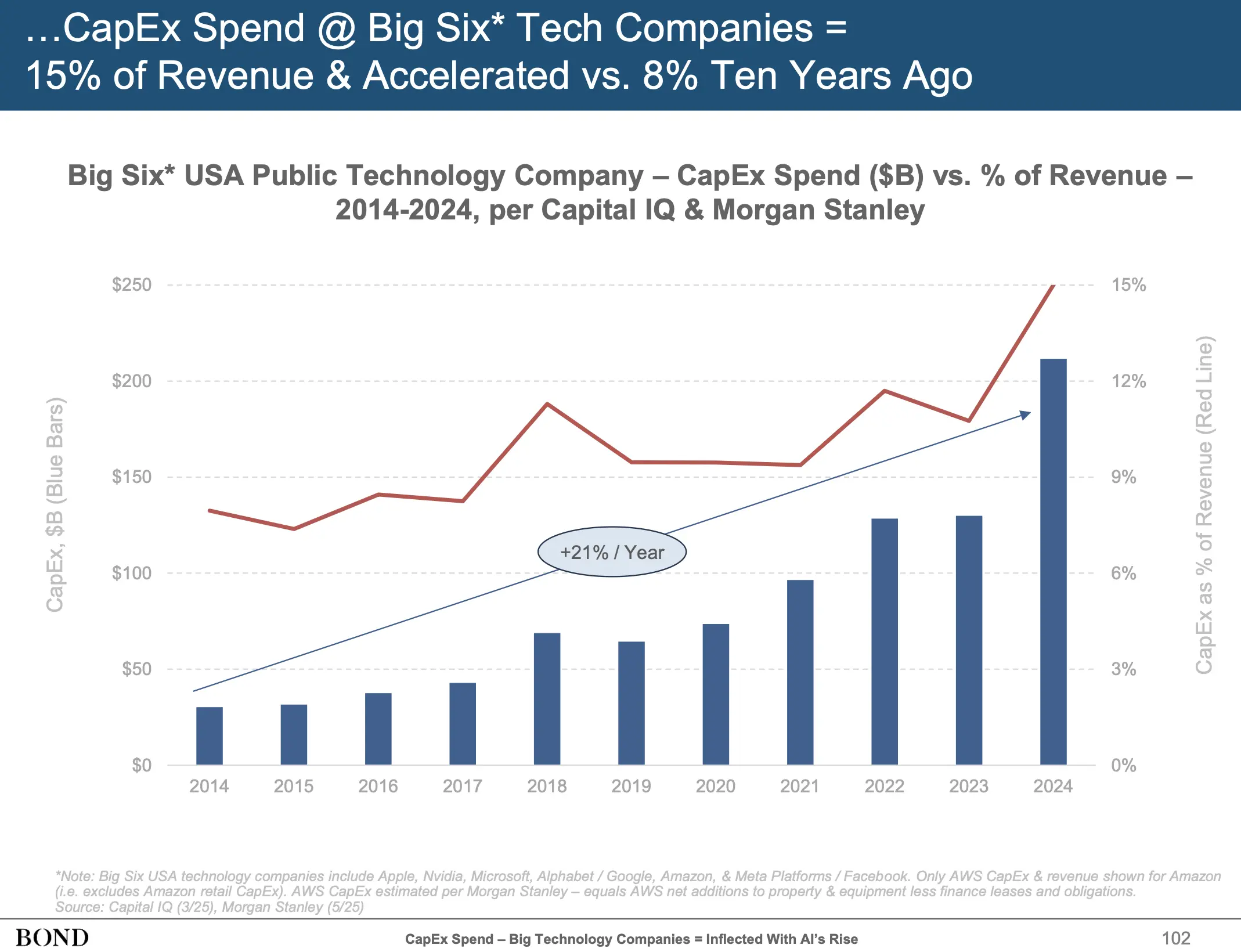 …CapEx Spend @ Big Six* Tech Companies = 15% of Revenue & Accelerated vs. 8% Ten Years Ago

Big Six* USA Public Technology Company – CapEx Spend ($B) vs. % of Revenue – 2014-2024, per Capital IQ & Morgan Stanley

CapEx, $B (Blue Bars)

$250
$200
$150
$100
$50
$0

+21% / Year

2014 2015 2016 2017 2018 2019 2020 2021 2022 2023 2024

15%
12%
9%
6%
3%
0%

CapEx as % of Revenue (Red Line)

*Note: Big Six USA technology companies include Apple, Nvidia, Microsoft, Alphabet / Google, Amazon, & Meta Platforms / Facebook. Only AWS CapEx & revenue shown for Amazon (i.e. excludes Amazon retail CapEx). AWS CapEx estimated per Morgan Stanley – equals AWS net additions to property & equipment less finance leases and obligations.
Source: Capital IQ (3/25), Morgan Stanley (5/25)

BOND

CapEx Spend – Big Technology Companies = Inflected With AI's Rise

102